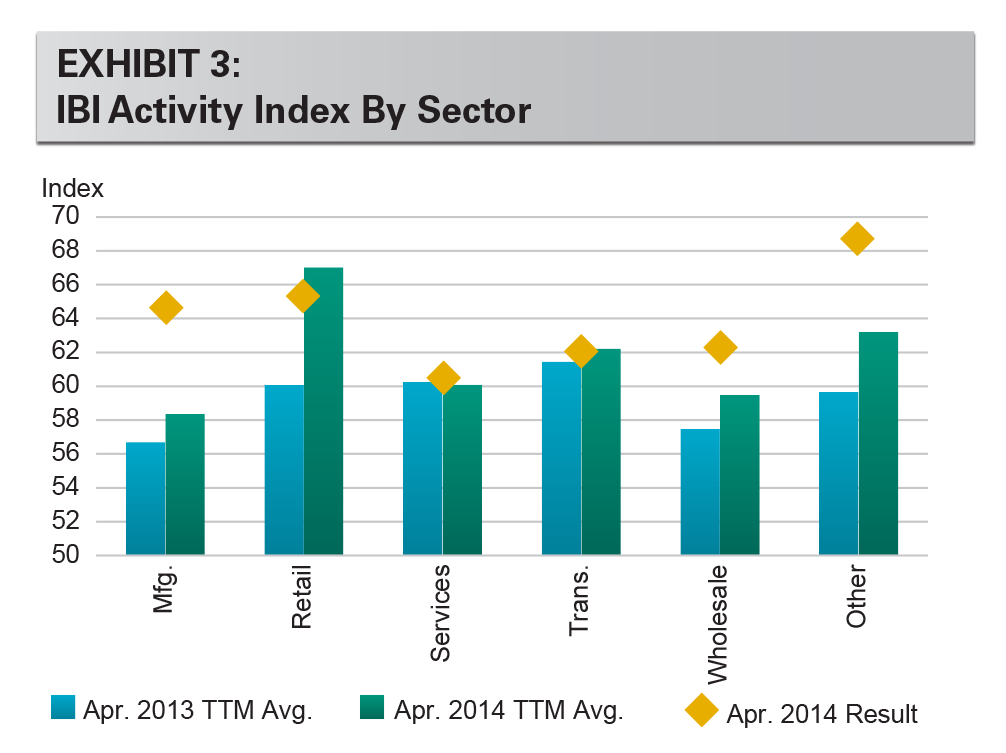 EXHIBIT 3:
IBI Activity Index By Sector

Index
70
68
66
64
62
60
58
56
54
52
50

Mfg.
Retail
Services
Trans.
Wholesale
Other

Apr. 2013 TTM Avg.
Apr. 2014 TTM Avg.
Apr. 2014 Result